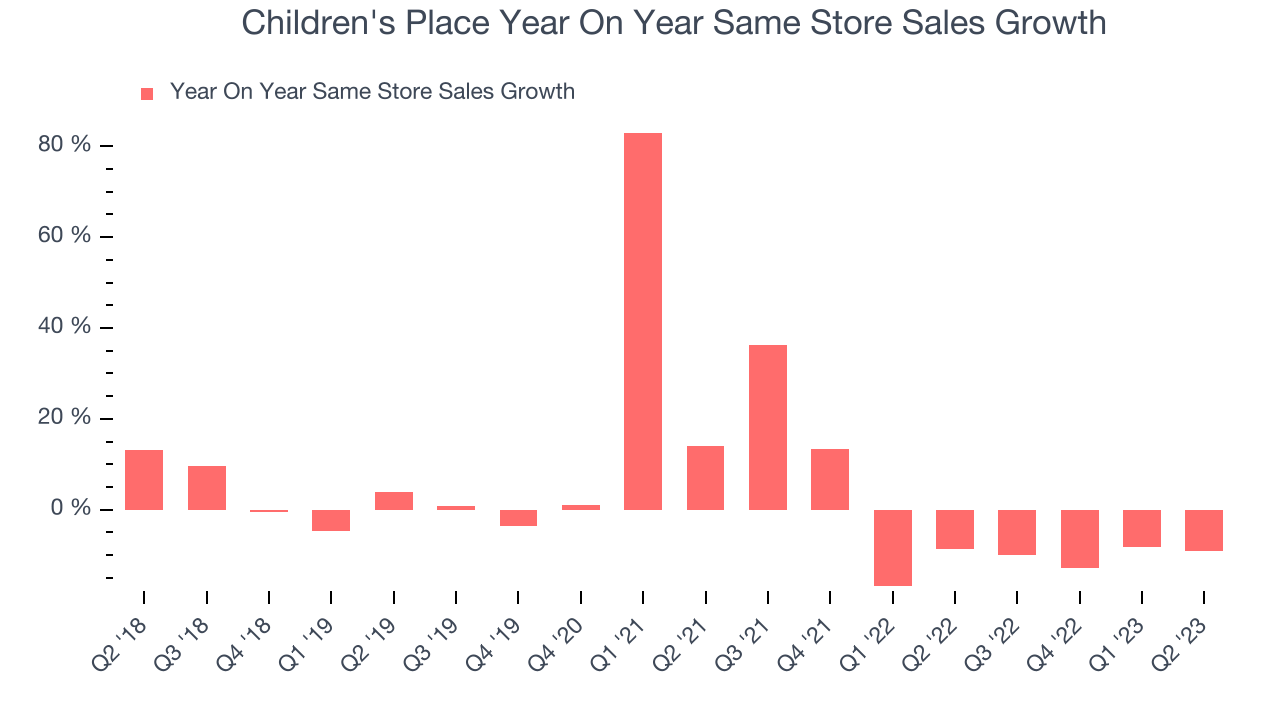 Children's Place Year On Year Same Store Sales Growth

Year On Year Same Store Sales Growth

80 %
60 %
40 %
20 %
0 %

Q2 '18
Q3 '18
Q4 '18
Q1 '19
Q2 '19
Q3 '19
Q4 '19
Q4 '20
Q1 '21
Q2 '21
Q3 '21
Q4 '21
Q1 '22
Q2 '22
Q3 '22
Q4 '22
Q1 '23
Q2 '23